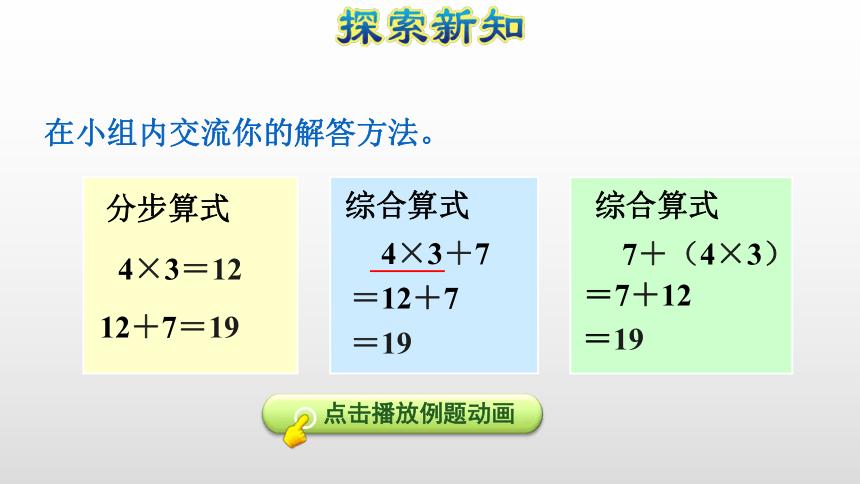 探索新知

在小组内交流你的解答方法。

分步算式

$4\times3=12$

$12+7=19$

综合算式

$4\times3+7$

$=12+7$

$=19$

综合算式

$7+(4\times3)$

$=7+12$

$=19$

点击播放例题动画